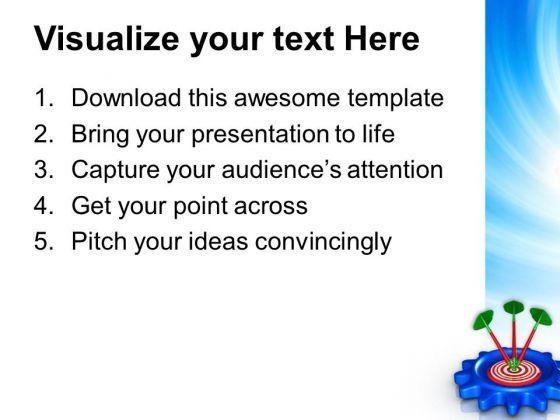 Visualize your text Here

1. Download this awesome template
2. Bring your presentation to life
3. Capture your audience’s attention
4. Get your point across
5. Pitch your ideas convincingly